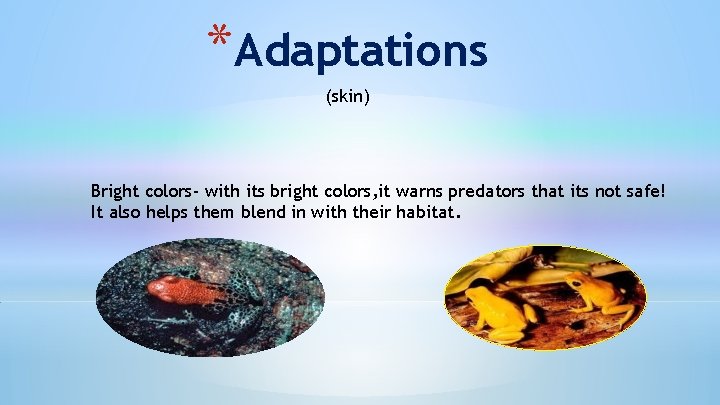 *Adaptations

(skin)

Bright colors- with its bright colors,it warns predators that its not safe! It also helps them blend in with their habitat.